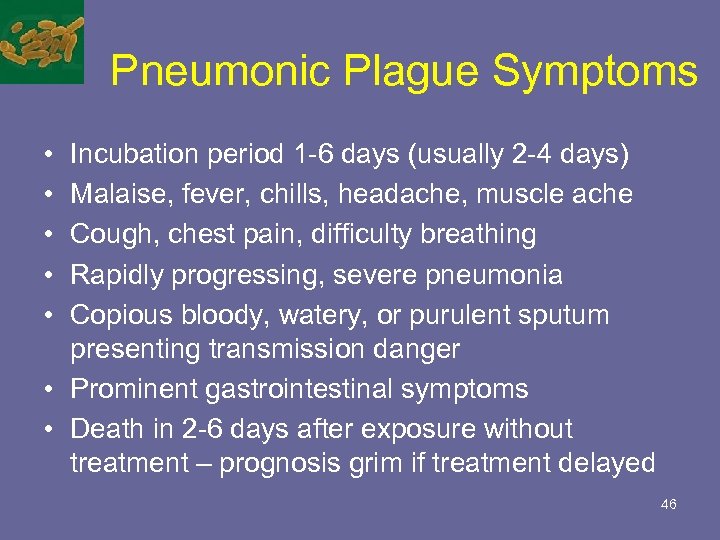 Pneumonic Plague Symptoms

• Incubation period 1-6 days (usually 2-4 days)
• Malaise, fever, chills, headache, muscle ache
• Cough, chest pain, difficulty breathing
• Rapidly progressing, severe pneumonia
• Copious bloody, watery, or purulent sputum presenting transmission danger
• Prominent gastrointestinal symptoms
• Death in 2-6 days after exposure without treatment – prognosis grim if treatment delayed

46